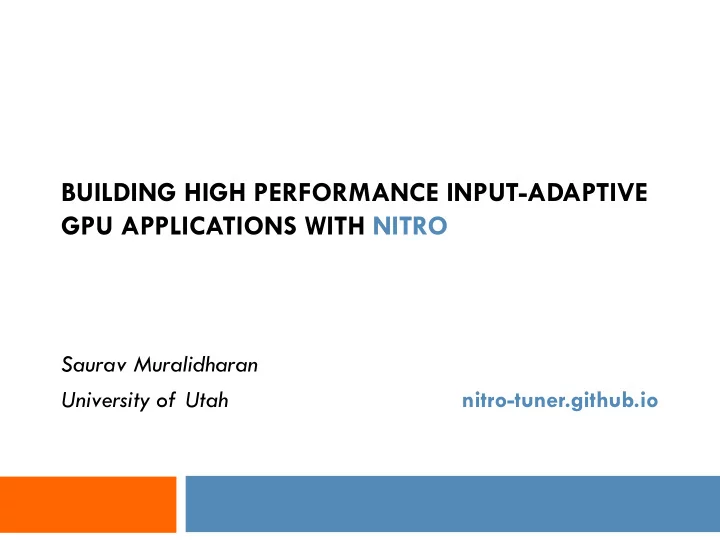 BUILDING HIGH PERFORMANCE INPUT-ADAPTIVE GPU APPLICATIONS WITH NITRO

Saurav Muralidharan
University of Utah

nitro-tuner.github.io